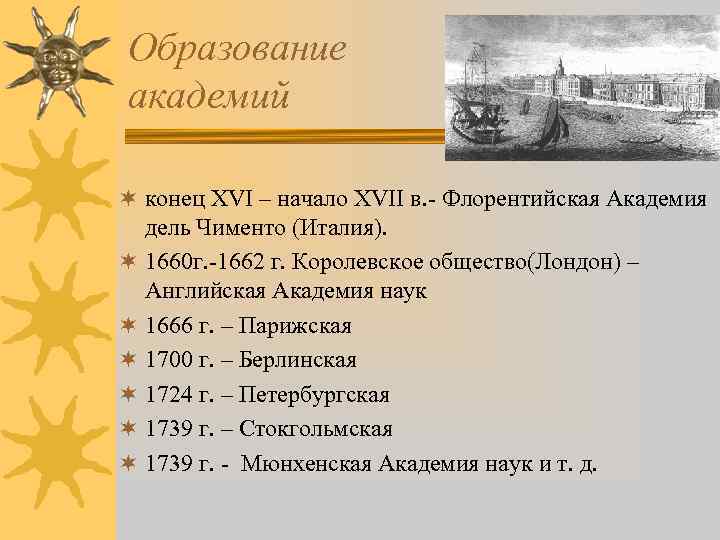 Образование академий

конец XVI – начало XVII в.- Флорентийская Академия дель Чименто (Италия).

1660г.-1662 г. Королевское общество(Лондон) – Английская Академия наук

1666 г. – Парижская

1700 г. – Берлинская

1724 г. – Петербургская

1739 г. – Стокгольмская

1739 г. - Мюнхенская Академия наук и т. д.